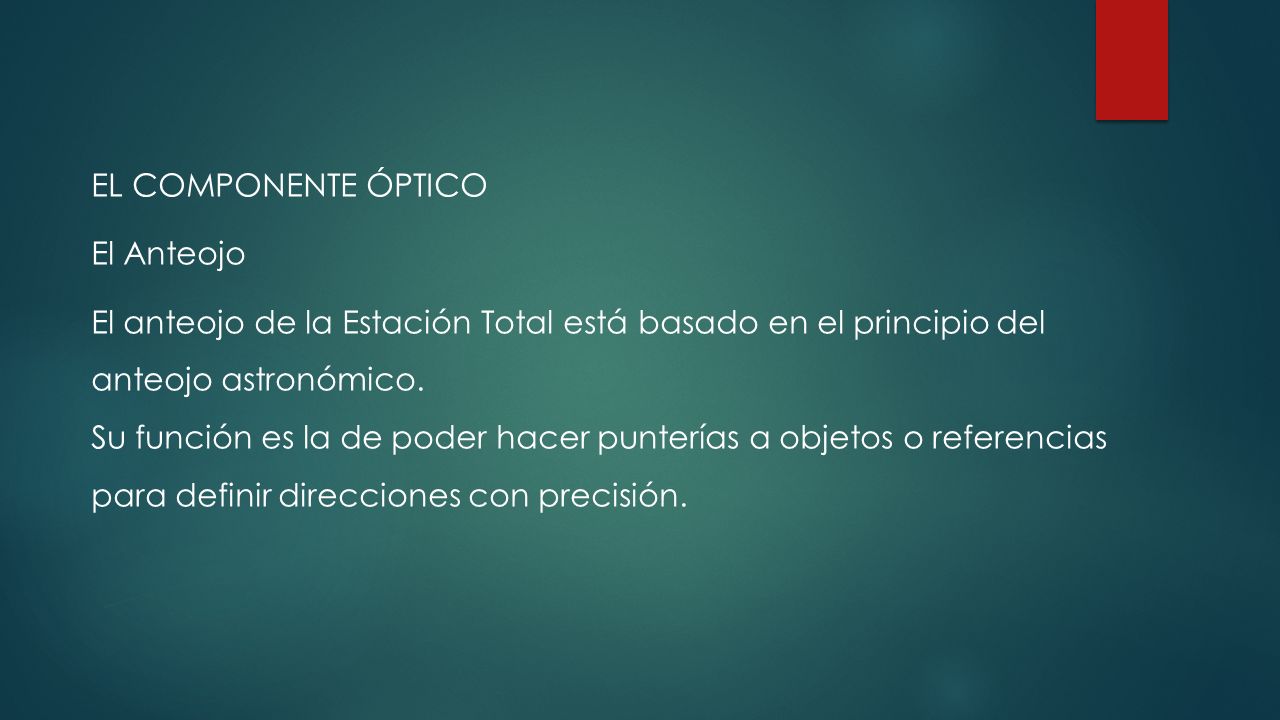 EL COMPONENTE ÓPTICO

El Anteojo

El anteojo de la Estación Total está basado en el principio del anteojo astronómico.
Su función es la de poder hacer punterías a objetos o referencias para definir direcciones con precisión.